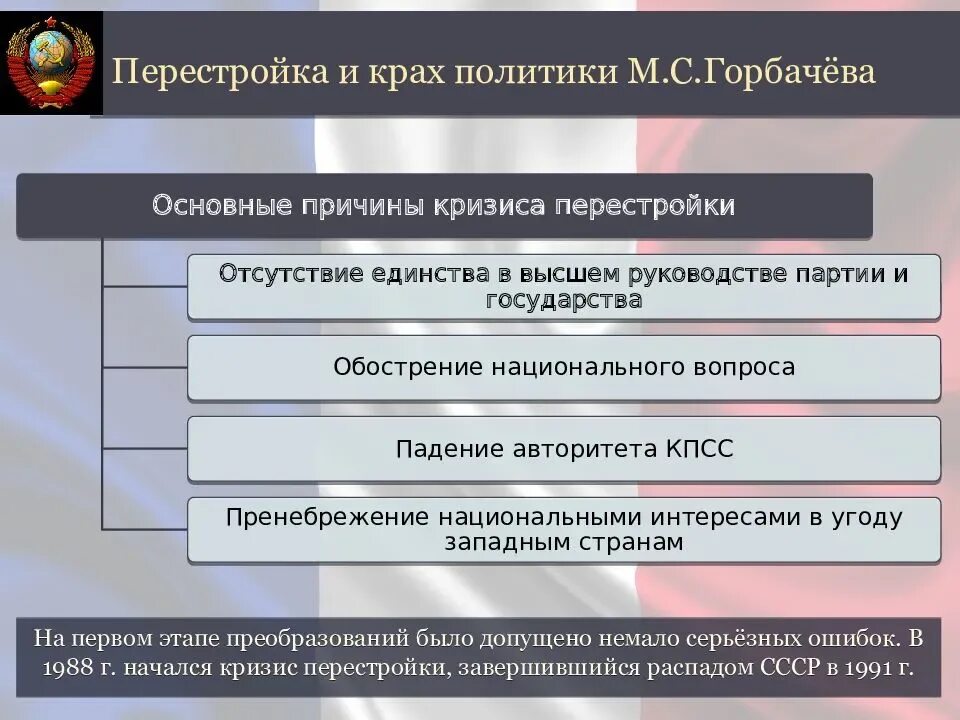 Перестройка и крах политики М.С.Горбачёва

Основные причины кризиса перестройки

Отсутствие единства в высшем руководстве партии и государства

Обострение национального вопроса

Падение авторитета КПСС

Пренебрежение национальными интересами в угоду западным странам

На первом этапе преобразований было допущено немало серьёзных ошибок. В 1988 г. начался кризис перестройки, завершившийся распадом СССР в 1991 г.